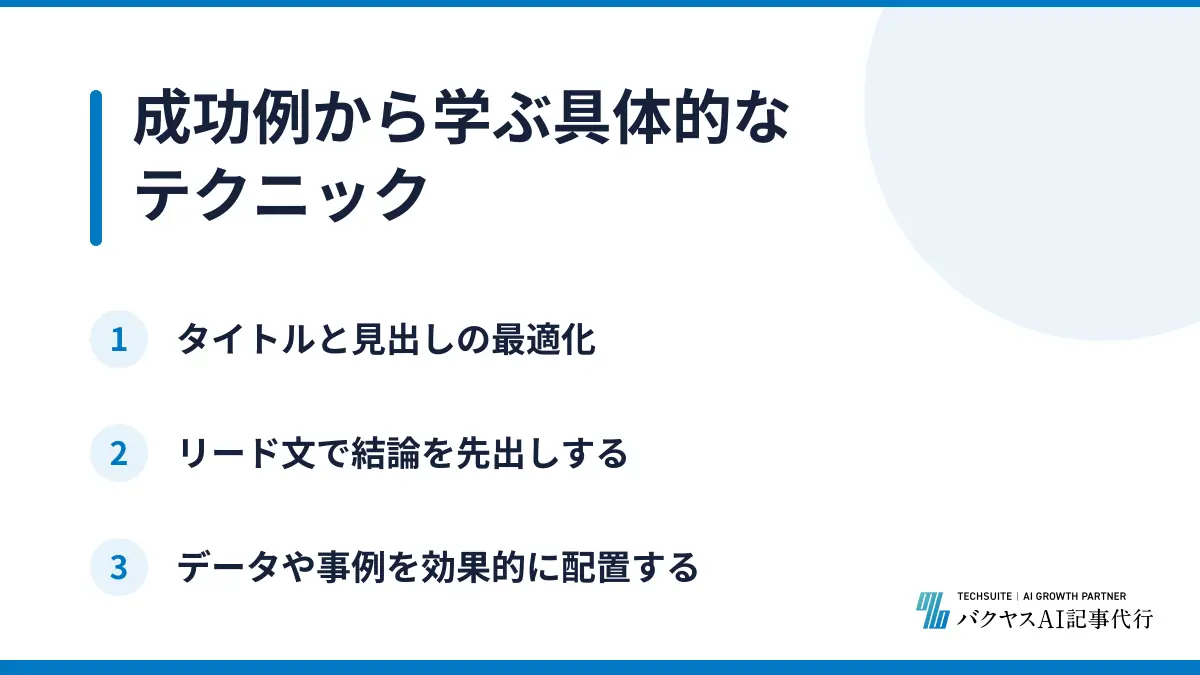 成功例から学ぶ具体的なテクニック

1 タイトルと見出しの最適化

2 リード文で結論を先出しする

3 データや事例を効果的に配置する

TECHSUITE | AI GROWTH PARTNER
バクヤスAI記事代行